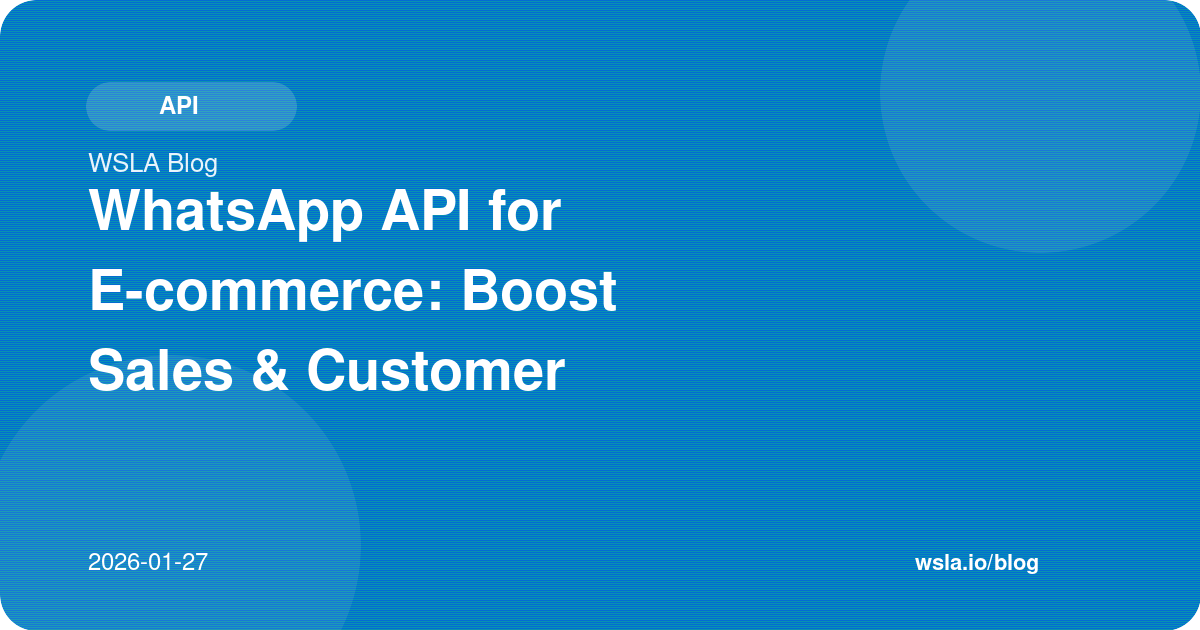 API

WSLA Blog

WhatsApp API for E-commerce: Boost Sales & Customer

2026-01-27

wsla.io/blog